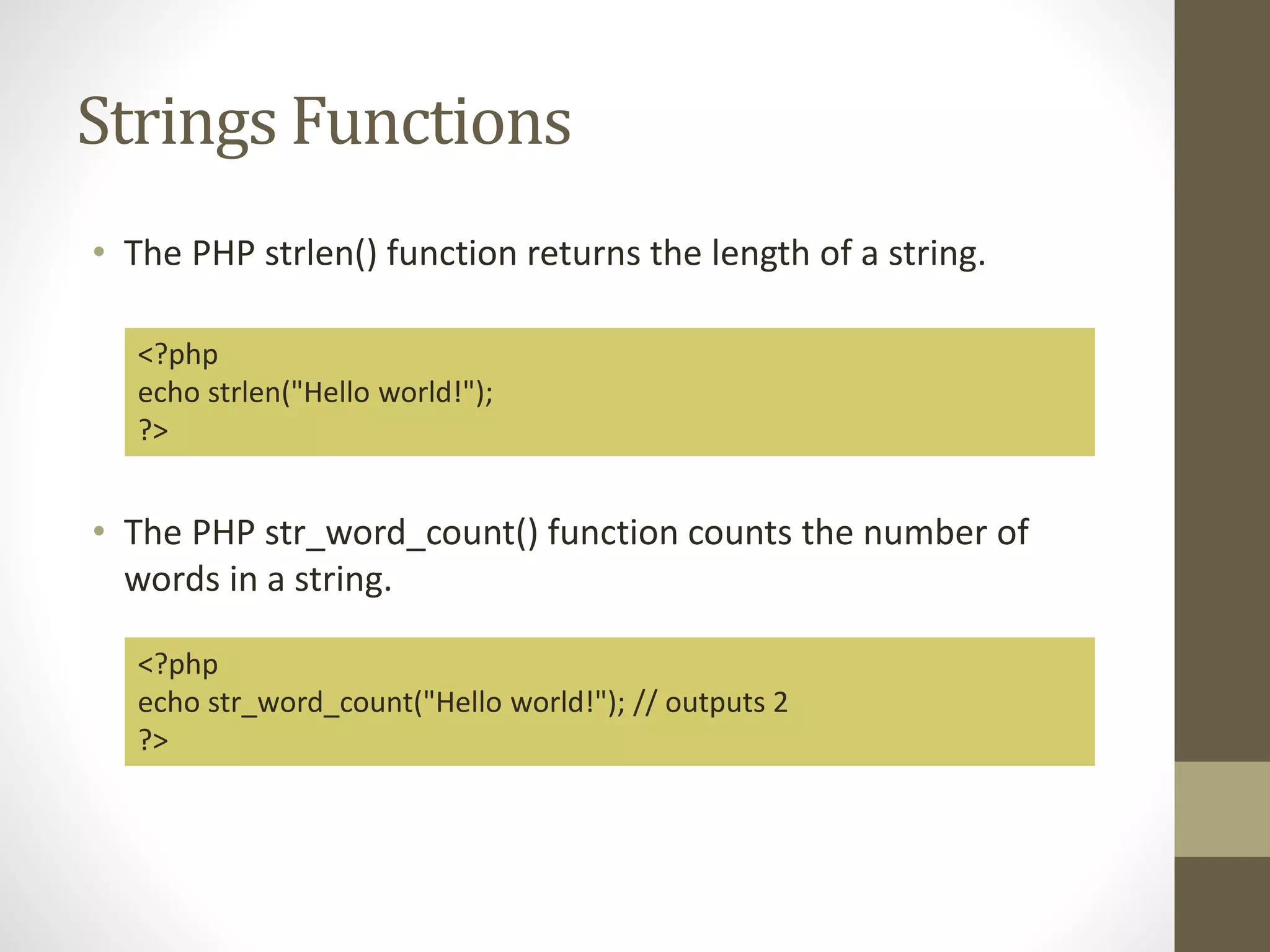 Strings Functions

• The PHP strlen() function returns the length of a string.

<?php
echo strlen("Hello world!");
?>

• The PHP str_word_count() function counts the number of words in a string.

<?php
echo str_word_count("Hello world!"); // outputs 2
?>